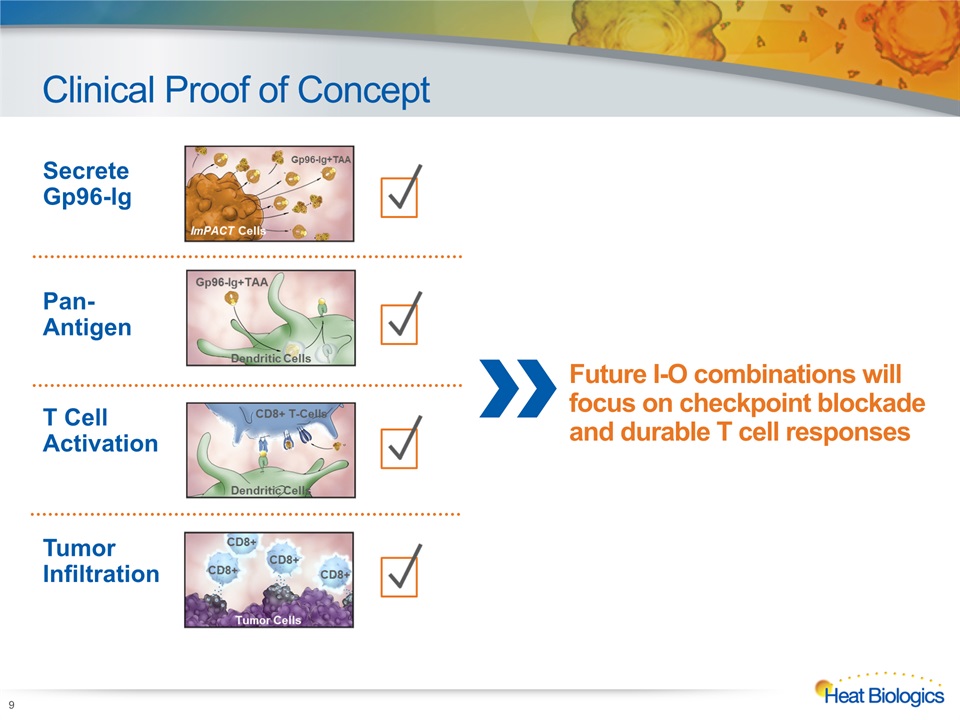 Clinical Proof of Concept

Secrete Gp96-Ig

Gp96-Ig+TAA

ImPACT Cells

☑

Pan-Antigen

Gp96-Ig+TAA

Dendritic Cells

☑

T Cell Activation

CD8+ T-Cells

Dendritic Cells

☑

Tumor Infiltration

CD8+

CD8+

CD8+

CD8+

Tumor Cells

☑

Future I-O combinations will focus on checkpoint blockade and durable T cell responses

9

Heat Biologics